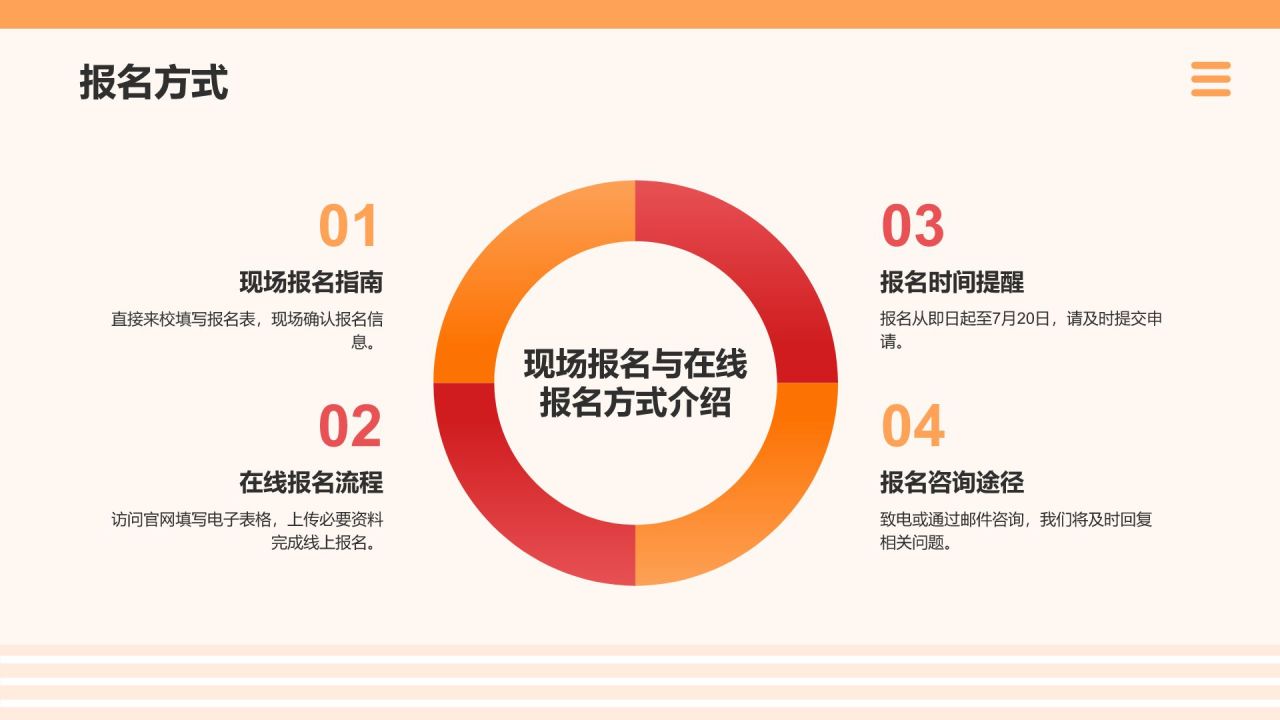 报名方式

01
现场报名指南
直接来校填写报名表，现场确认报名信息。

02
在线报名流程
访问官网填写电子表格，上传必要资料完成线上报名。

现场报名与在线报名方式介绍

03
报名时间提醒
报名从即日起至7月20日，请及时提交申请。

04
报名咨询途径
致电或通过邮件咨询，我们将及时回复相关问题。